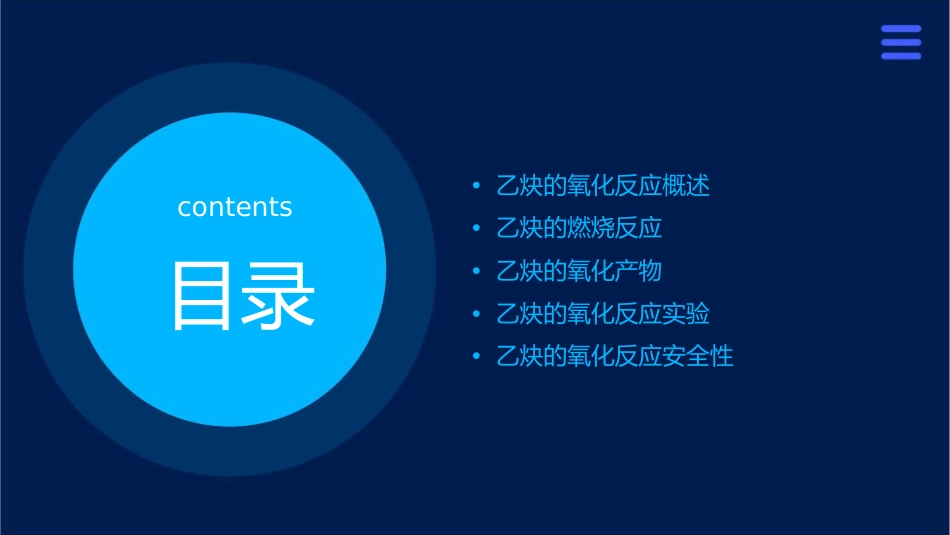 contents

目录

• 乙炔的氧化反应概述
• 乙炔的燃烧反应
• 乙炔的氧化产物
• 乙炔的氧化反应实验
• 乙炔的氧化反应安全性